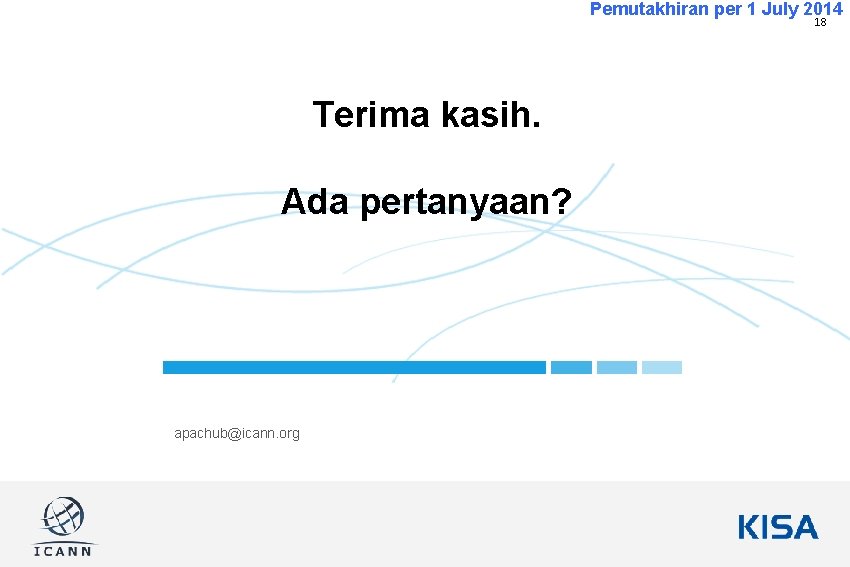 Pemutakhiran per 1 July 2014
18

Terima kasih.

Ada pertanyaan?

apachub@icann.org

ICANN

KISA